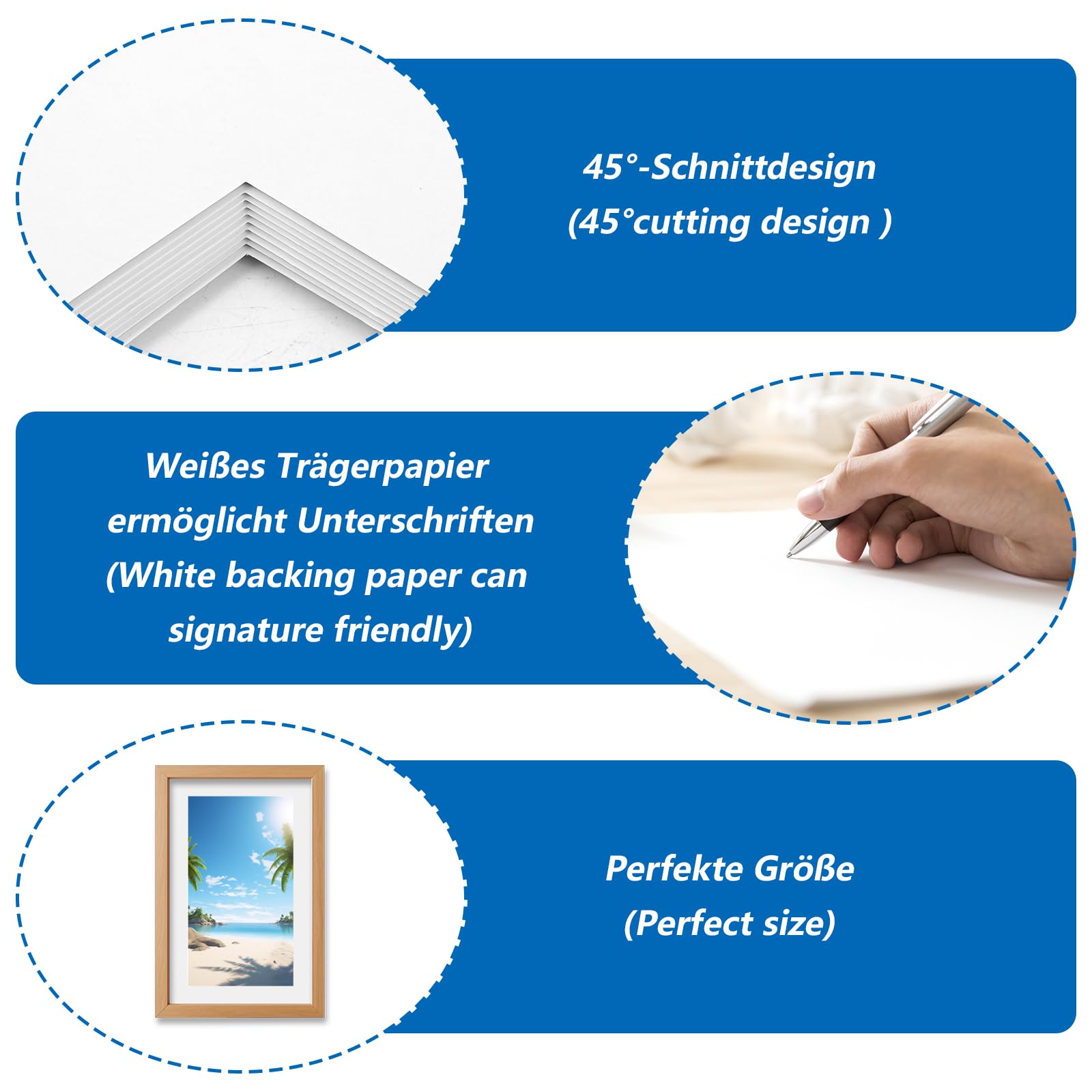 45°-Schnittdesign
(45°cutting design )

Weißes Trägerpapier ermöglicht Unterschriften
(White backing paper can signature friendly)

Perfekte Größe
(Perfect size)